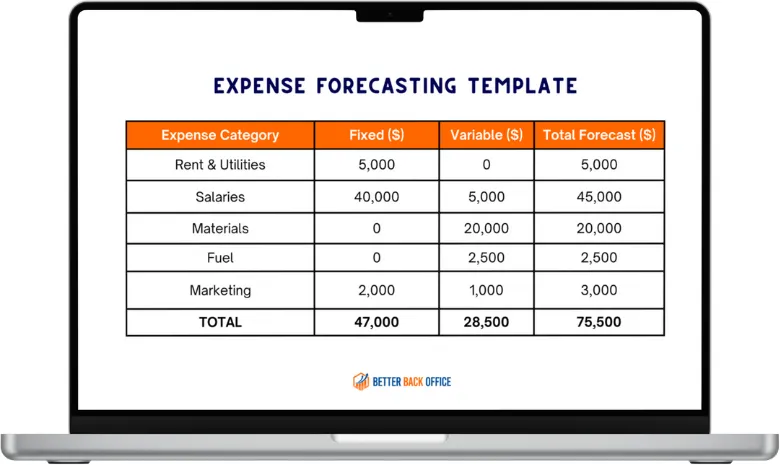 EXPENSE FORECASTING TEMPLATE

| Expense Category | Fixed ($) | Variable ($) | Total Forecast ($) |
|---|---|---|---|
| Rent & Utilities | 5,000 | 0 | 5,000 |
| Salaries | 40,000 | 5,000 | 45,000 |
| Materials | 0 | 20,000 | 20,000 |
| Fuel | 0 | 2,500 | 2,500 |
| Marketing | 2,000 | 1,000 | 3,000 |
| TOTAL | 47,000 | 28,500 | 75,500 |

BETTER BACK OFFICE